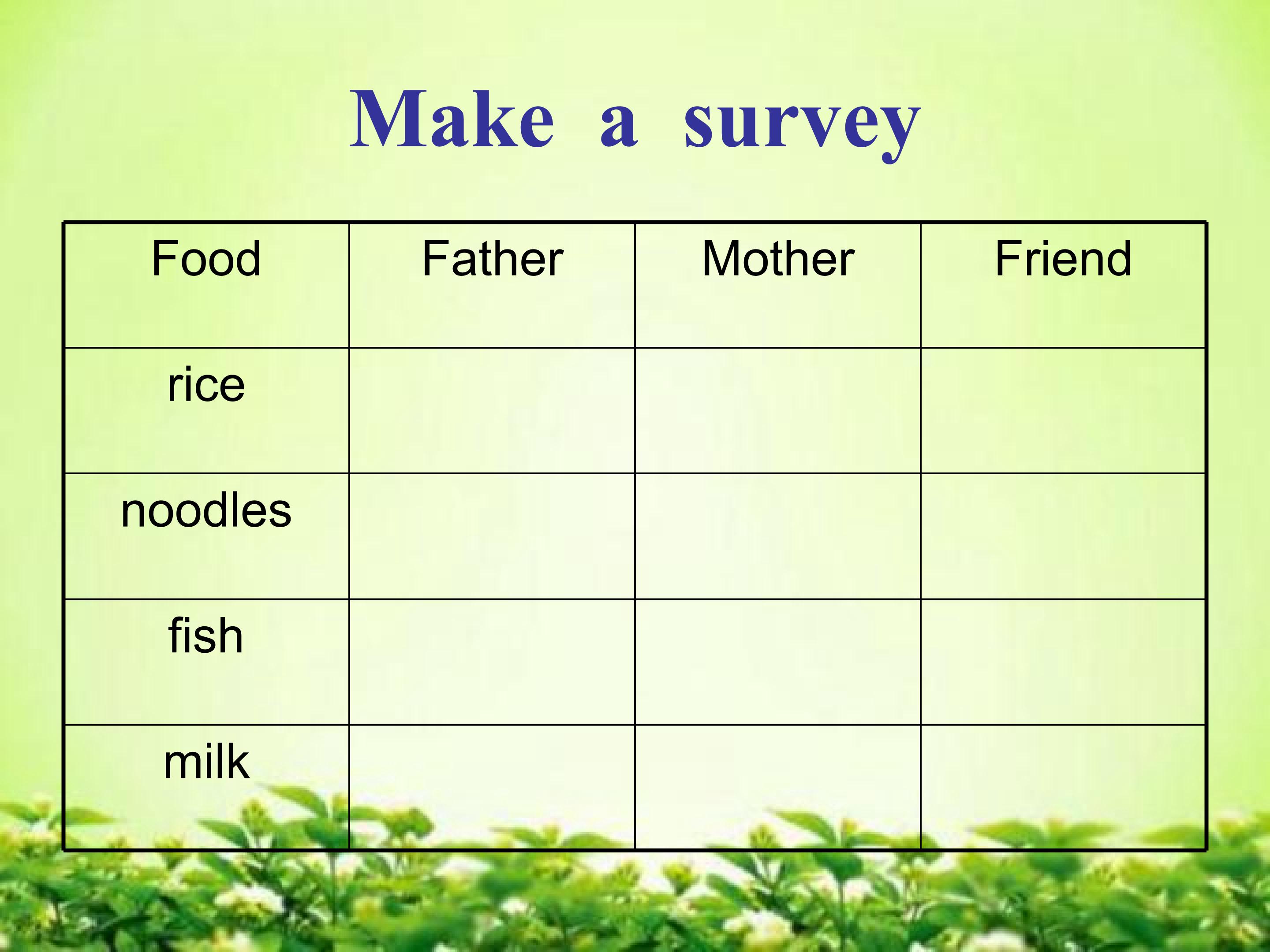 Make a survey

| Food | Father | Mother | Friend |
|---|---|---|---|
| rice | | | |
| noodles | | | |
| fish | | | |
| milk | | | |